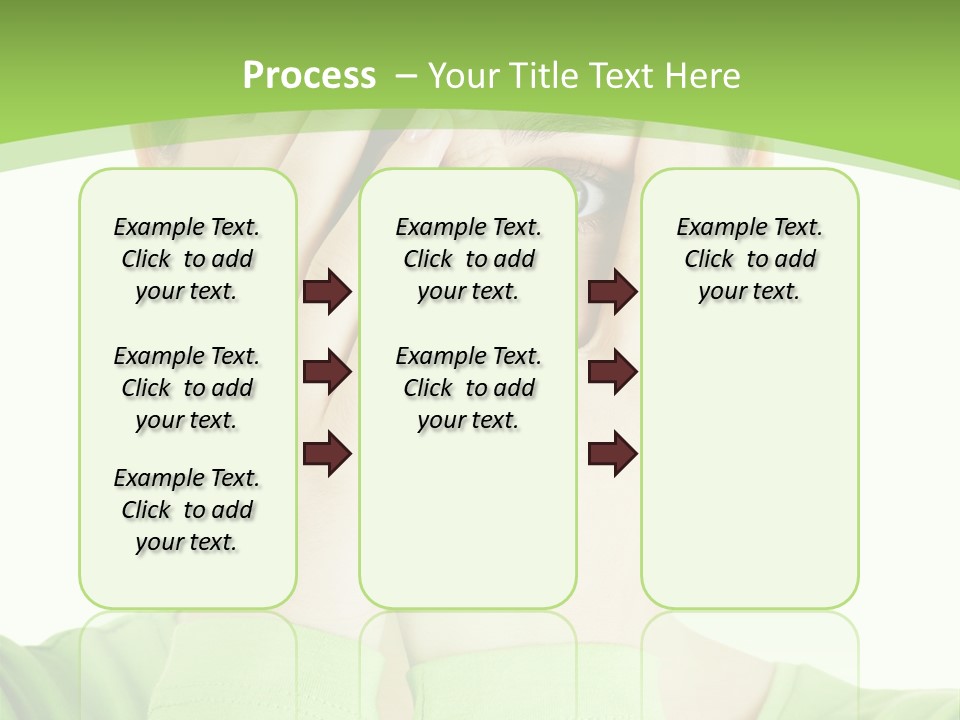 Process – Your Title Text Here

Example Text. Click to add your text.

Example Text. Click to add your text.

Example Text. Click to add your text.

Example Text. Click to add your text.

Example Text. Click to add your text.

Example Text. Click to add your text.